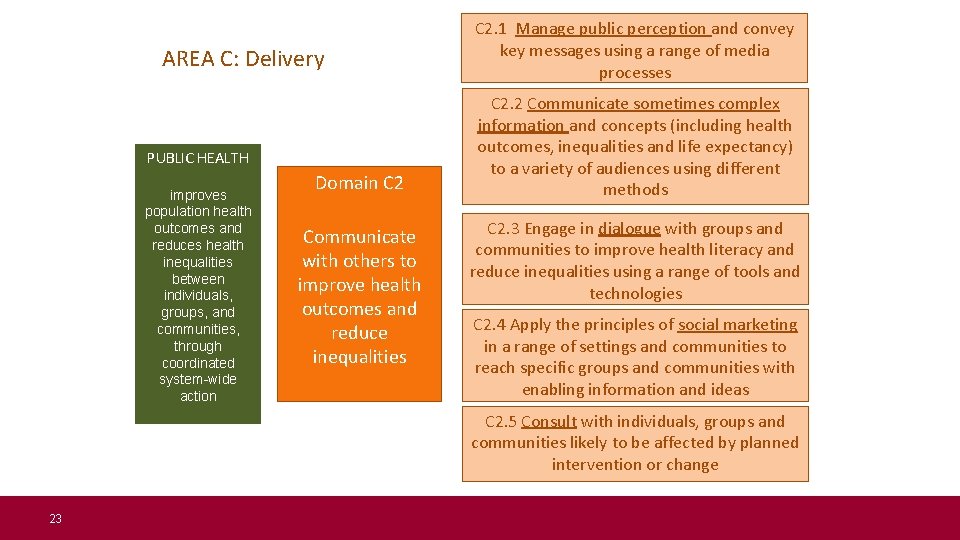 AREA C: Delivery

PUBLIC HEALTH

improves population health outcomes and reduces health inequalities between individuals, groups, and communities, through coordinated system-wide action

Domain C2

Communicate with others to improve health outcomes and reduce inequalities

C2.1 Manage public perception and convey key messages using a range of media processes

C2.2 Communicate sometimes complex information and concepts (including health outcomes, inequalities and life expectancy) to a variety of audiences using different methods

C2.3 Engage in dialogue with groups and communities to improve health literacy and reduce inequalities using a range of tools and technologies

C2.4 Apply the principles of social marketing in a range of settings and communities to reach specific groups and communities with enabling information and ideas

C2.5 Consult with individuals, groups and communities likely to be affected by planned intervention or change

23